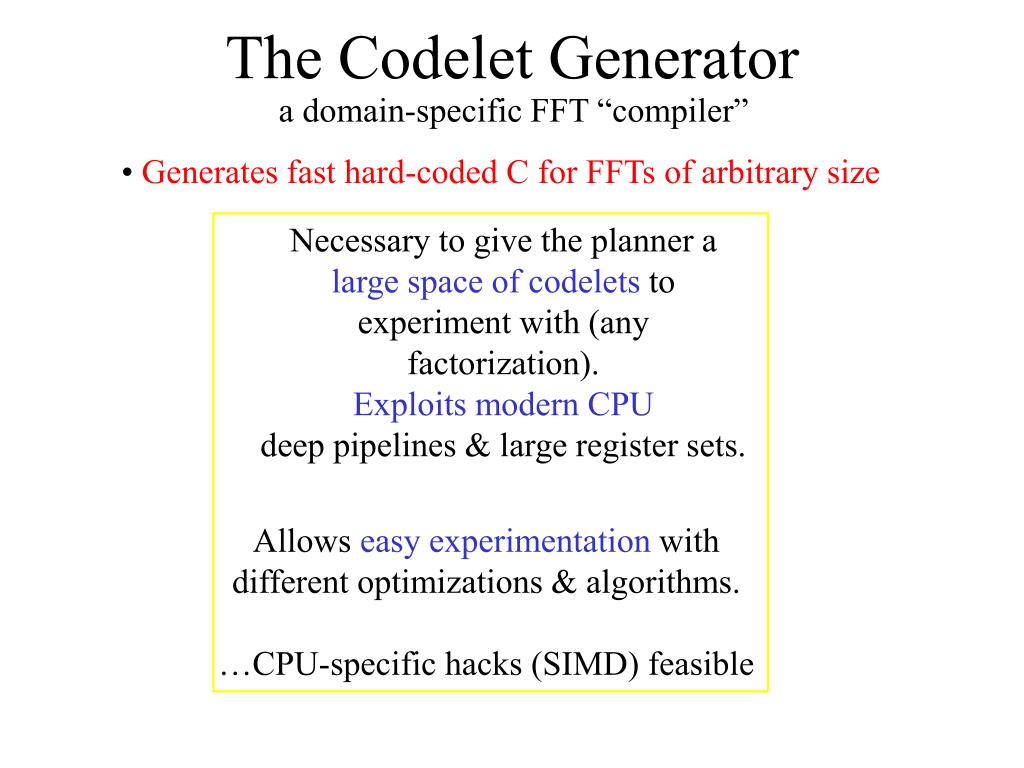 The Codelet Generator
a domain-specific FFT “compiler”

• Generates fast hard-coded C for FFTs of arbitrary size

Necessary to give the planner a large space of codelets to experiment with (any factorization).
Exploits modern CPU deep pipelines & large register sets.

Allows easy experimentation with different optimizations & algorithms.

…CPU-specific hacks (SIMD) feasible